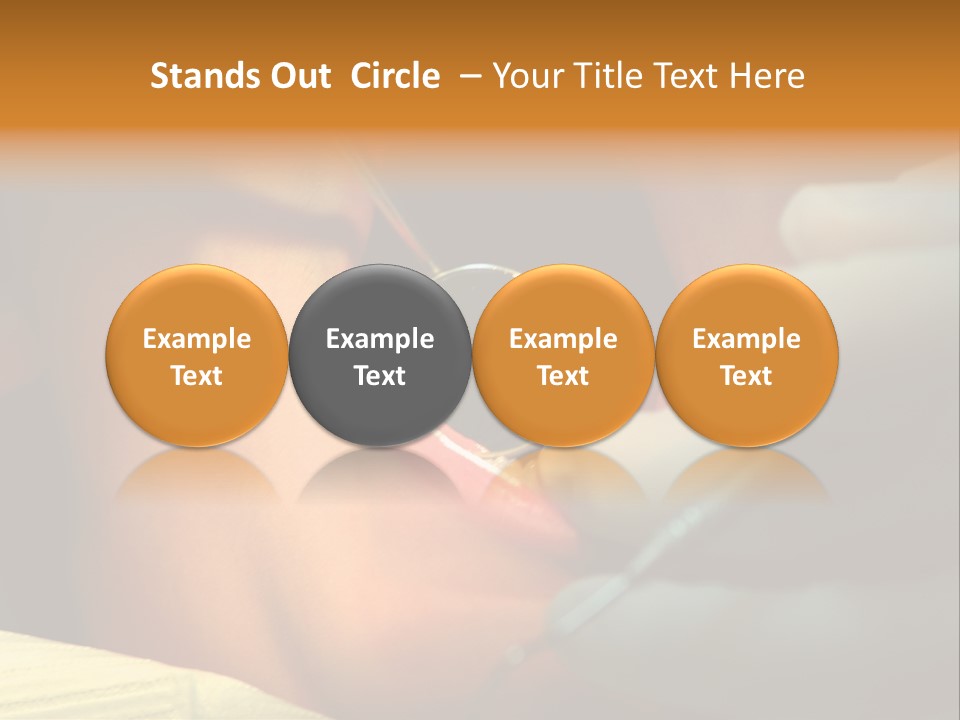 Stands Out Circle – Your Title Text Here

Example Text

Example Text

Example Text

Example Text